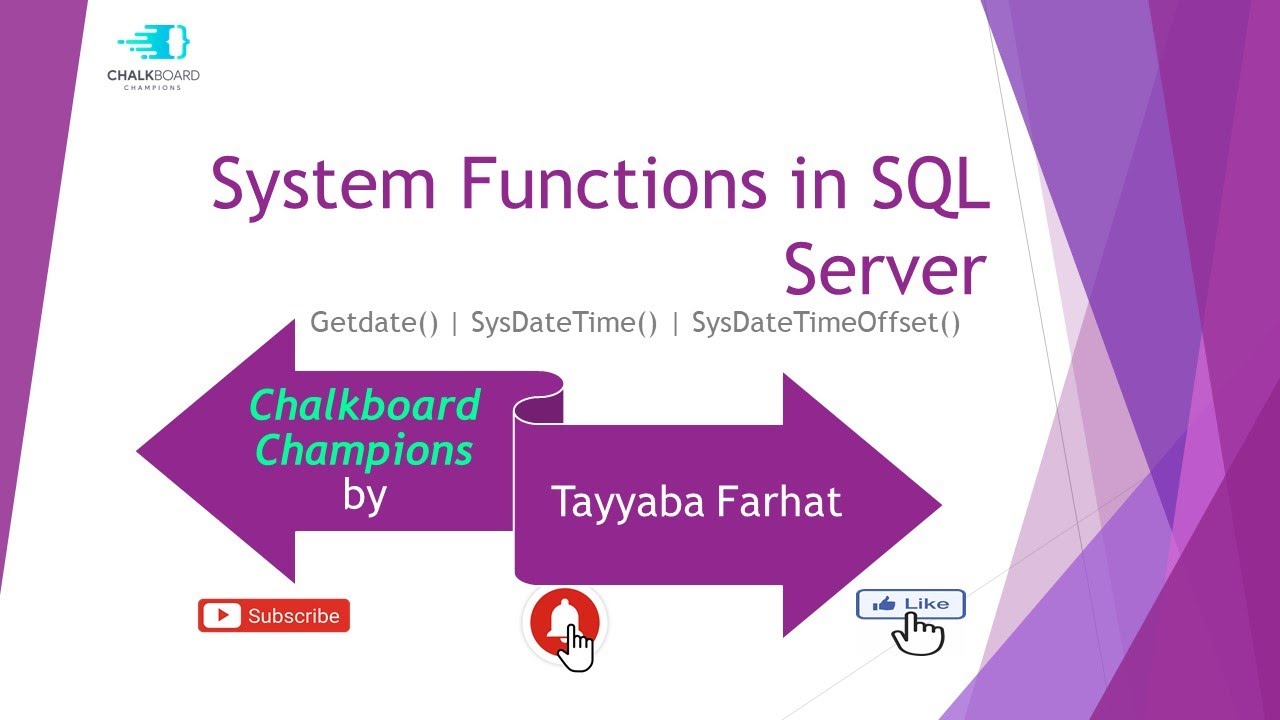 CHALKBOARD
CHAMPIONS

System Functions in SQL Server

Getdate() | SysDateTime() | SysDateTimeOffset()

Chalkboard Champions by

Tayyaba Farhat

Subscribe

Like